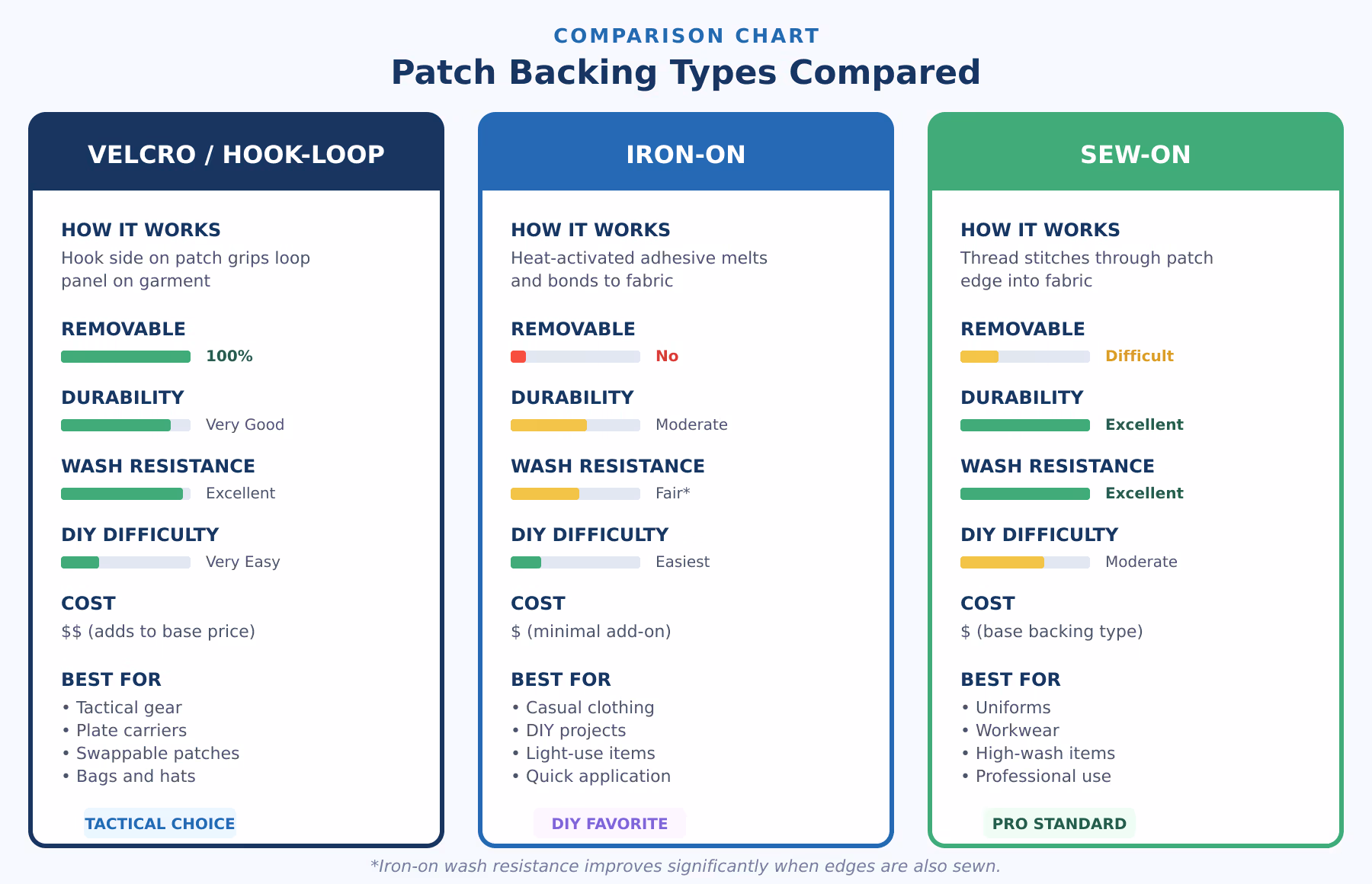 COMPARISON CHART

Patch Backing Types Compared

VELCRO / HOOK-LOOP

HOW IT WORKS
Hook side on patch grips loop panel on garment

REMOVABLE
100%

DURABILITY
Very Good

WASH RESISTANCE
Excellent

DIY DIFFICULTY
Very Easy

COST
$$ (adds to base price)

BEST FOR
• Tactical gear
• Plate carriers
• Swappable patches
• Bags and hats

TACTICAL CHOICE

IRON-ON

HOW IT WORKS
Heat-activated adhesive melts and bonds to fabric

REMOVABLE
No

DURABILITY
Moderate

WASH RESISTANCE
Fair*

DIY DIFFICULTY
Easiest

COST
$ (minimal add-on)

BEST FOR
• Casual clothing
• DIY projects
• Light-use items
• Quick application

DIY FAVORITE

SEW-ON

HOW IT WORKS
Thread stitches through patch edge into fabric

REMOVABLE
Difficult

DURABILITY
Excellent

WASH RESISTANCE
Excellent

DIY DIFFICULTY
Moderate

COST
$ (base backing type)

BEST FOR
• Uniforms
• Workwear
• High-wash items
• Professional use

PRO STANDARD

*Iron-on wash resistance improves significantly when edges are also sewn.